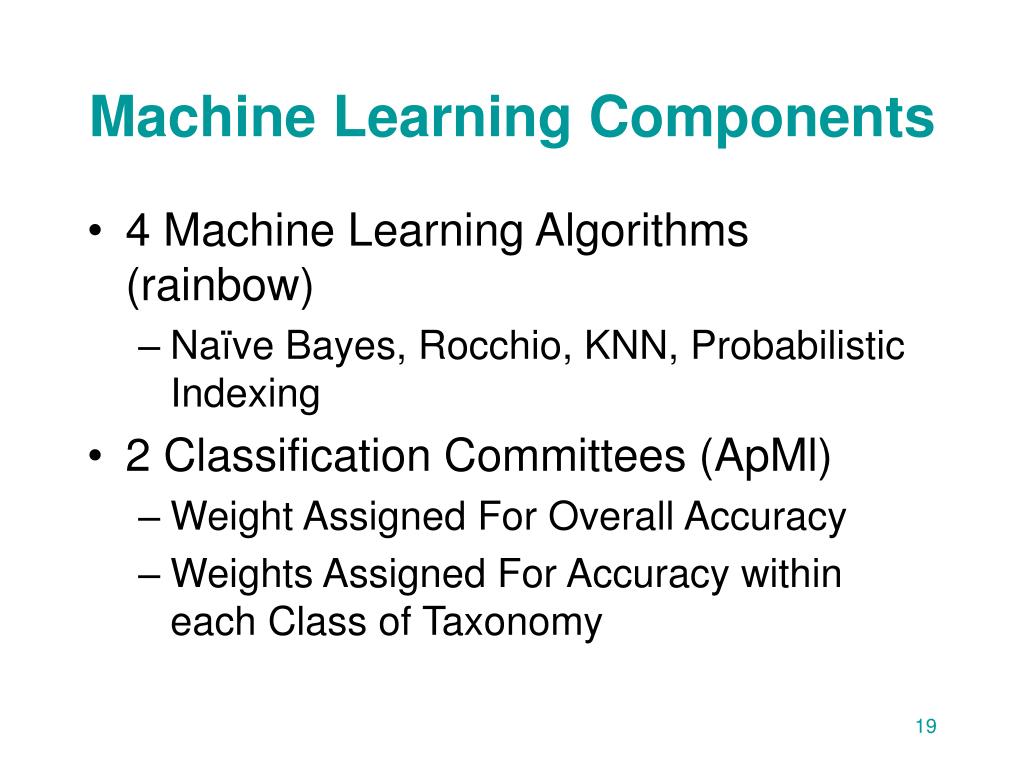 Machine Learning Components

• 4 Machine Learning Algorithms (rainbow)
– Naïve Bayes, Rocchio, KNN, Probabilistic Indexing
• 2 Classification Committees (ApMl)
– Weight Assigned For Overall Accuracy
– Weights Assigned For Accuracy within each Class of Taxonomy

19